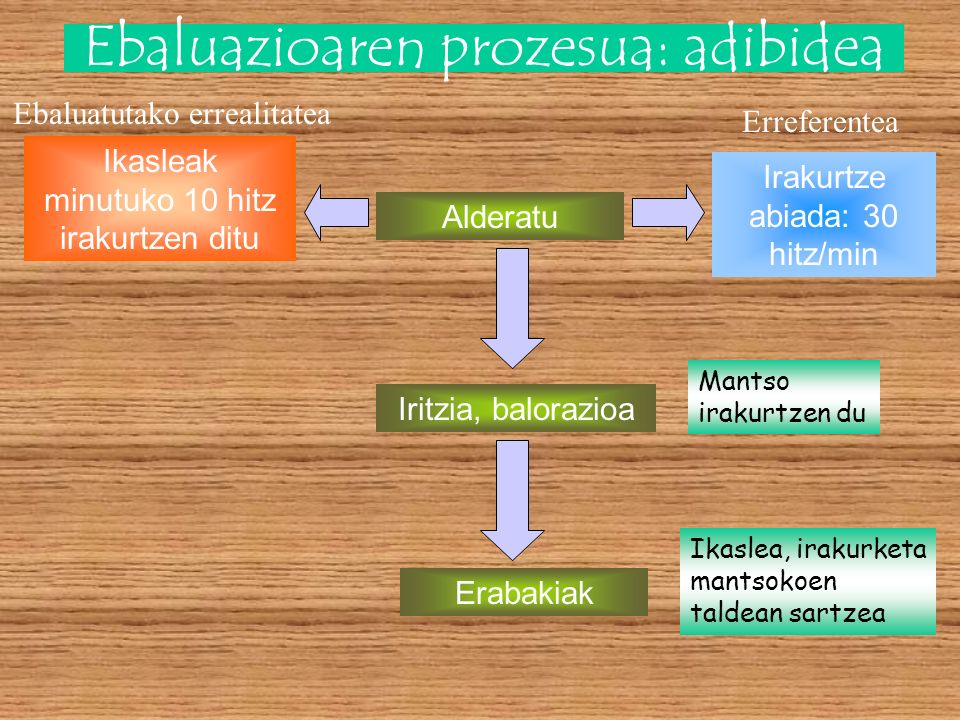 Ebaluazioaren prozesua: adibidea

Ebaluatutako errealitatea

Ikasleak minutuko 10 hitz irakurtzen ditu

Alderatu

Erreferentea

Irakurtze abiada: 30 hitz/min

Iritzia, balorazioa

Mantso irakurtzen du

Erabakiak

Ikaslea, irakurketa mantsokoen taldean sartzea